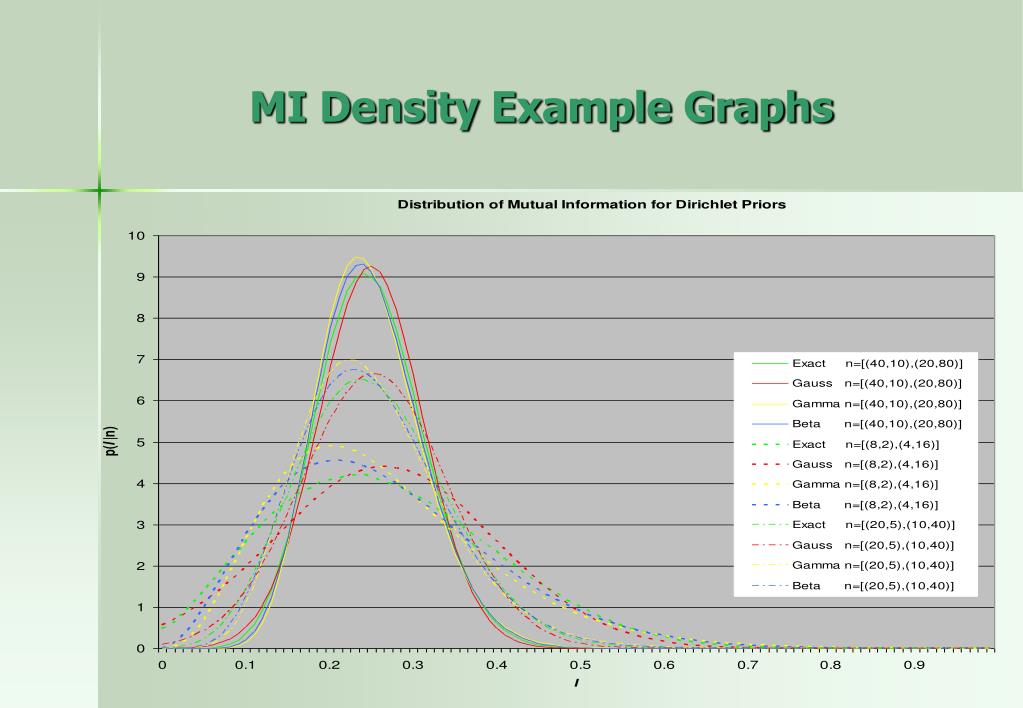 MI Density Example Graphs

Distribution of Mutual Information for Dirichlet Priors

10
9
8
7
6
5
4
3
2
1
0

p(I|n)

0 0.1 0.2 0.3 0.4 0.5 0.6 0.7 0.8 0.9

I

Exact n=[(40,10),(20,80)]
Gauss n=[(40,10),(20,80)]
Gamma n=[(40,10),(20,80)]
Beta n=[(40,10),(20,80)]
Exact n=[(8,2),(4,16)]
Gauss n=[(8,2),(4,16)]
Gamma n=[(8,2),(4,16)]
Beta n=[(8,2),(4,16)]
Exact n=[(20,5),(10,40)]
Gauss n=[(20,5),(10,40)]
Gamma n=[(20,5),(10,40)]
Beta n=[(20,5),(10,40)]